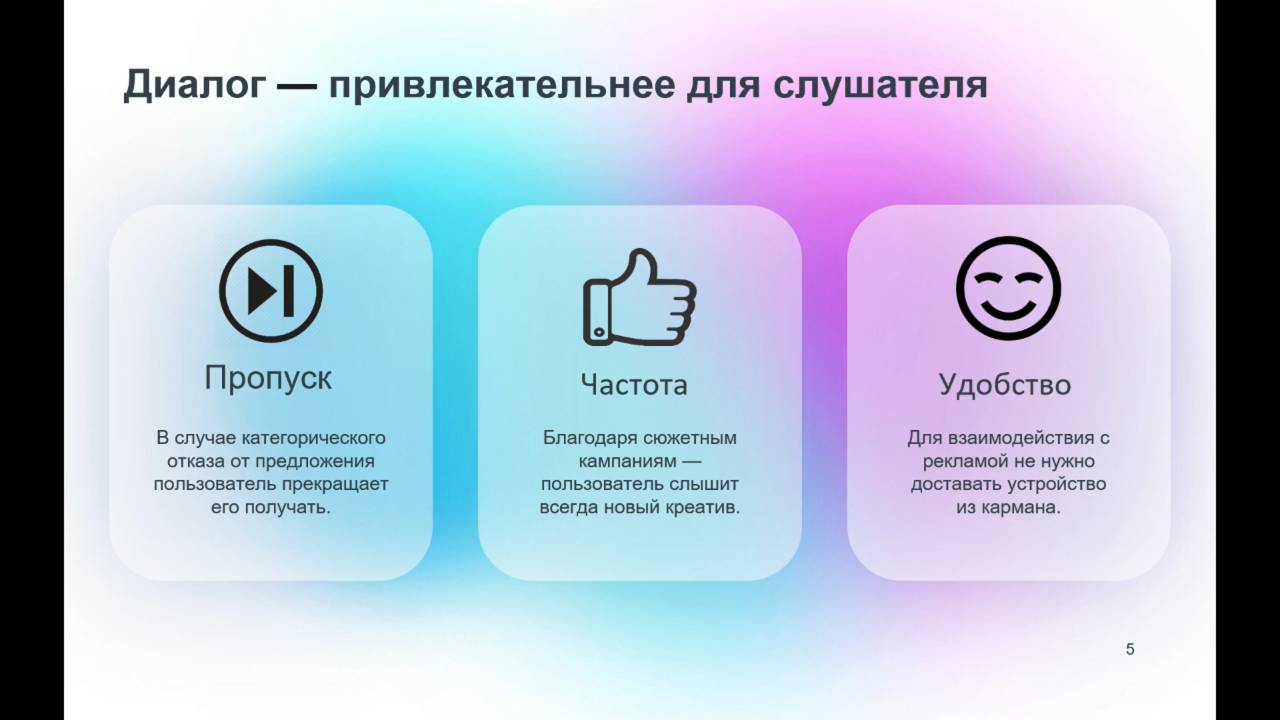 Диалог — привлекательнее для слушателя

Пропуск

В случае категорического отказа от предложения пользователь прекращает его получать.

Частота

Благодаря сюжетным кампаниям — пользователь слышит всегда новый креатив.

Удобство

Для взаимодействия с рекламой не нужно доставать устройство из кармана.

5